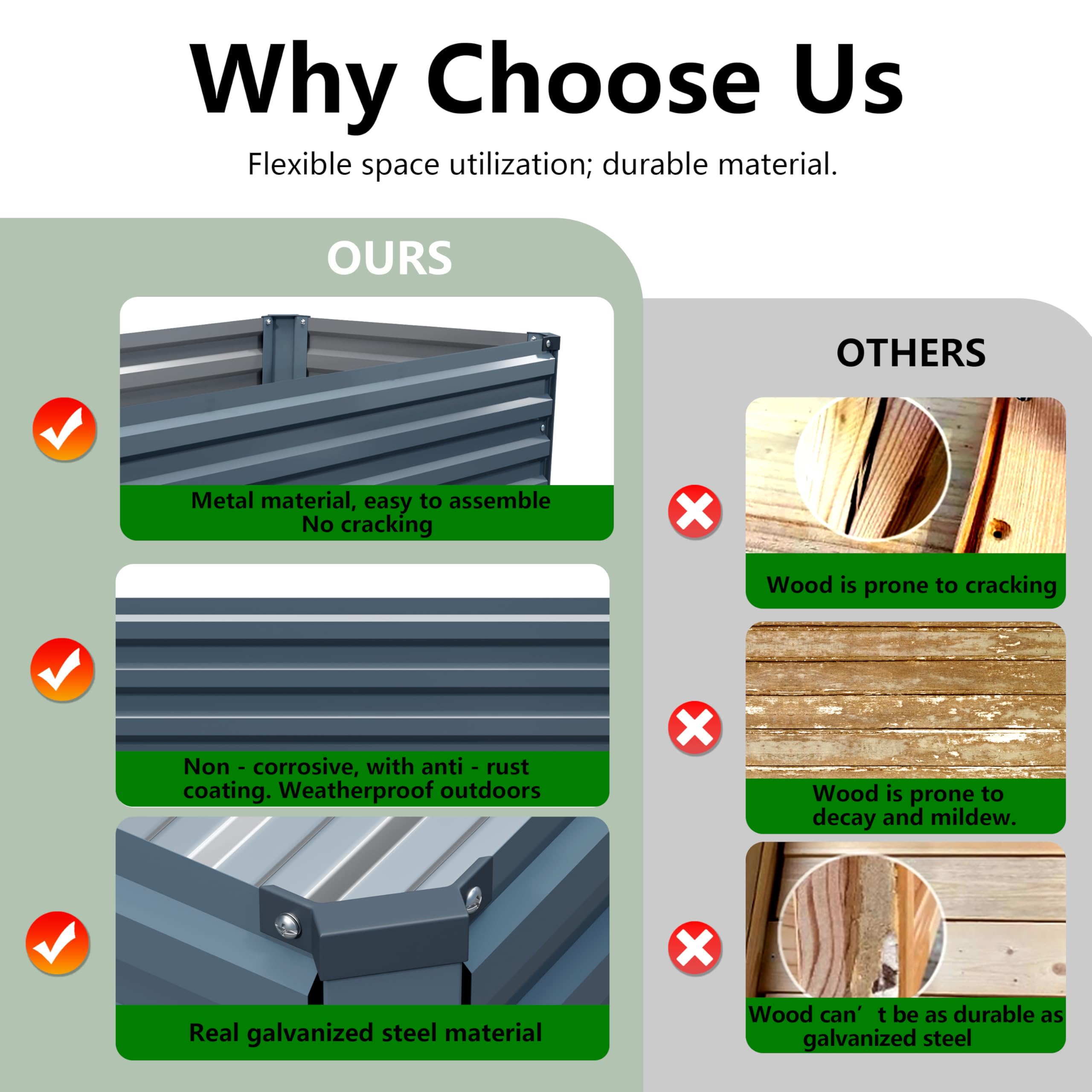 Why Choose Us

Flexible space utilization; durable material.

OURS

Metal material, easy to assemble
No cracking

Non - corrosive, with anti - rust coating. Weatherproof outdoors

Real galvanized steel material

OTHERS

Wood is prone to cracking

Wood is prone to decay and mildew.

Wood can’ t be as durable as galvanized steel